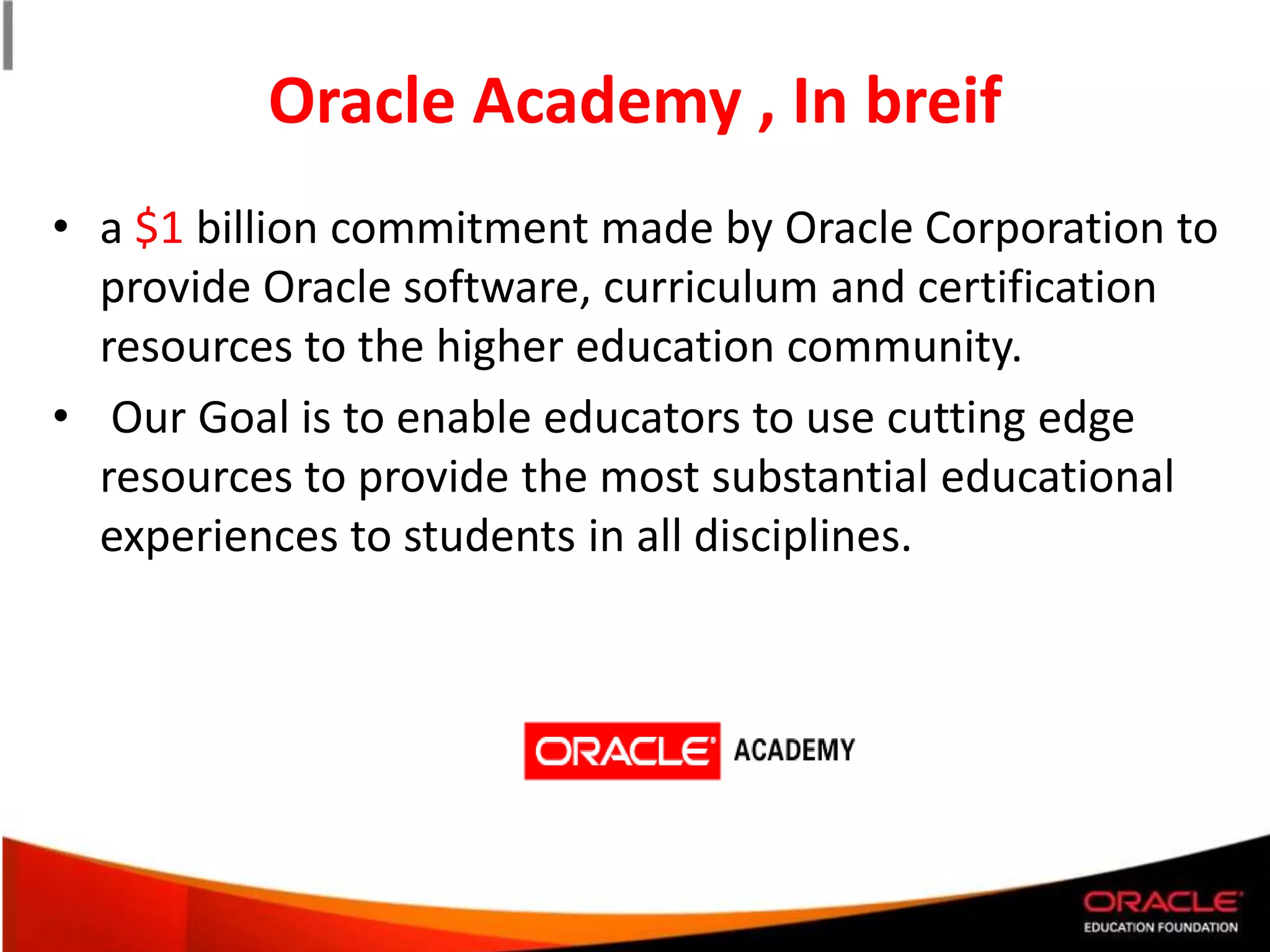 Oracle Academy , In breif

• a \$1 billion commitment made by Oracle Corporation to provide Oracle software, curriculum and certification resources to the higher education community.

• Our Goal is to enable educators to use cutting edge resources to provide the most substantial educational experiences to students in all disciplines.

ORACLE ACADEMY

ORACLE
EDUCATION FOUNDATION